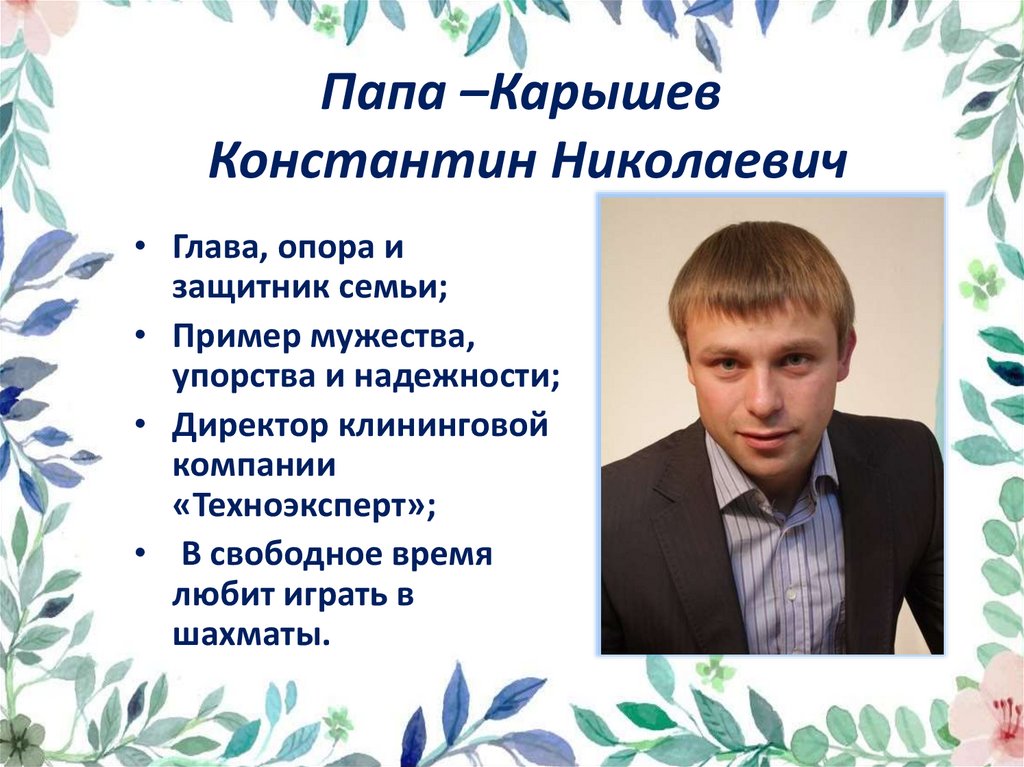 Папа –Карышев Константин Николаевич

• Глава, опора и защитник семьи;
• Пример мужества, упорства и надежности;
• Директор клининговой компании «Техноэксперт»;
• В свободное время любит играть в шахматы.